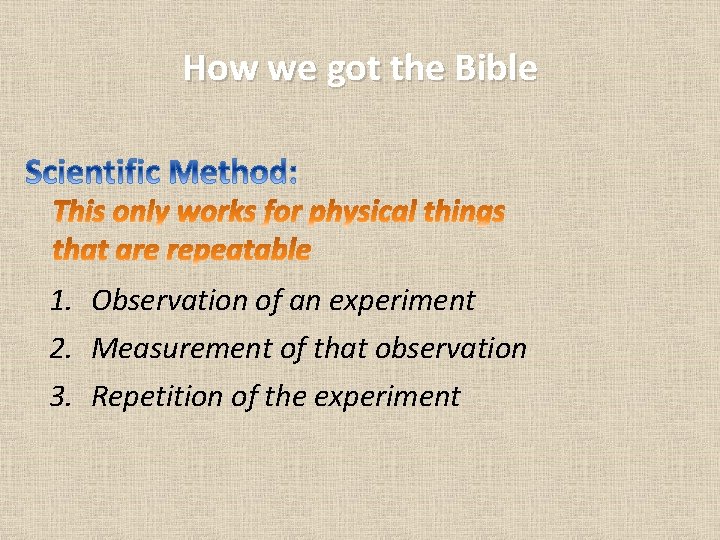 How we got the Bible

Scientific Method:

This only works for physical things that are repeatable

1. Observation of an experiment
2. Measurement of that observation
3. Repetition of the experiment